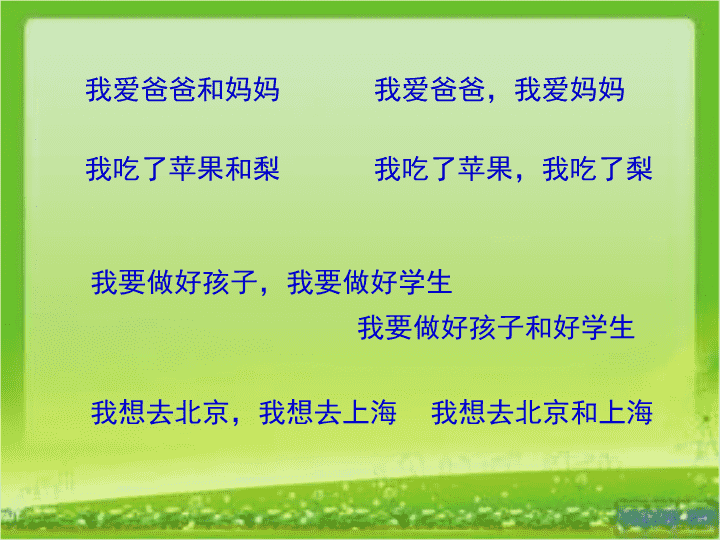 我爱爸爸和妈妈　　我爱爸爸，我爱妈妈

我吃了苹果和梨　　我吃了苹果，我吃了梨

我要做好孩子，我要做好学生

我要做好孩子和好学生

我想去北京，我想去上海　　我想去北京和上海